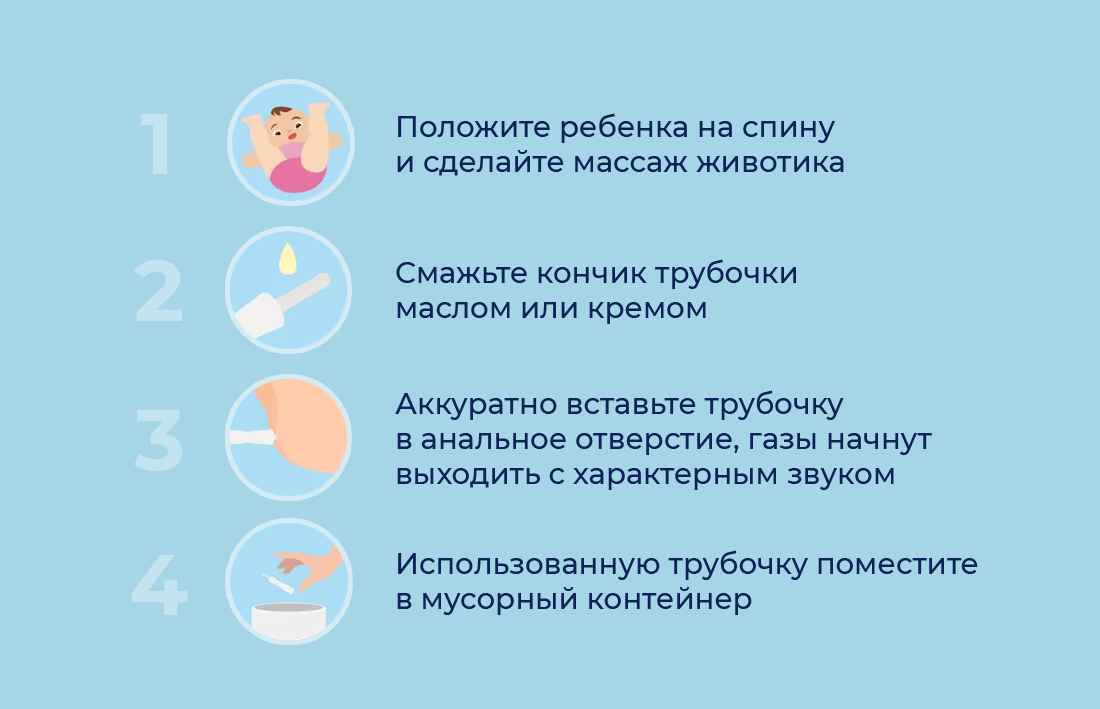 1
Положите ребенка на спину и сделайте массаж животика

2
Смажьте кончик трубочки маслом или кремом

3
Аккуратно вставьте трубочку в анальное отверстие, газы начнут выходить с характерным звуком

4
Использованную трубочку поместите в мусорный контейнер